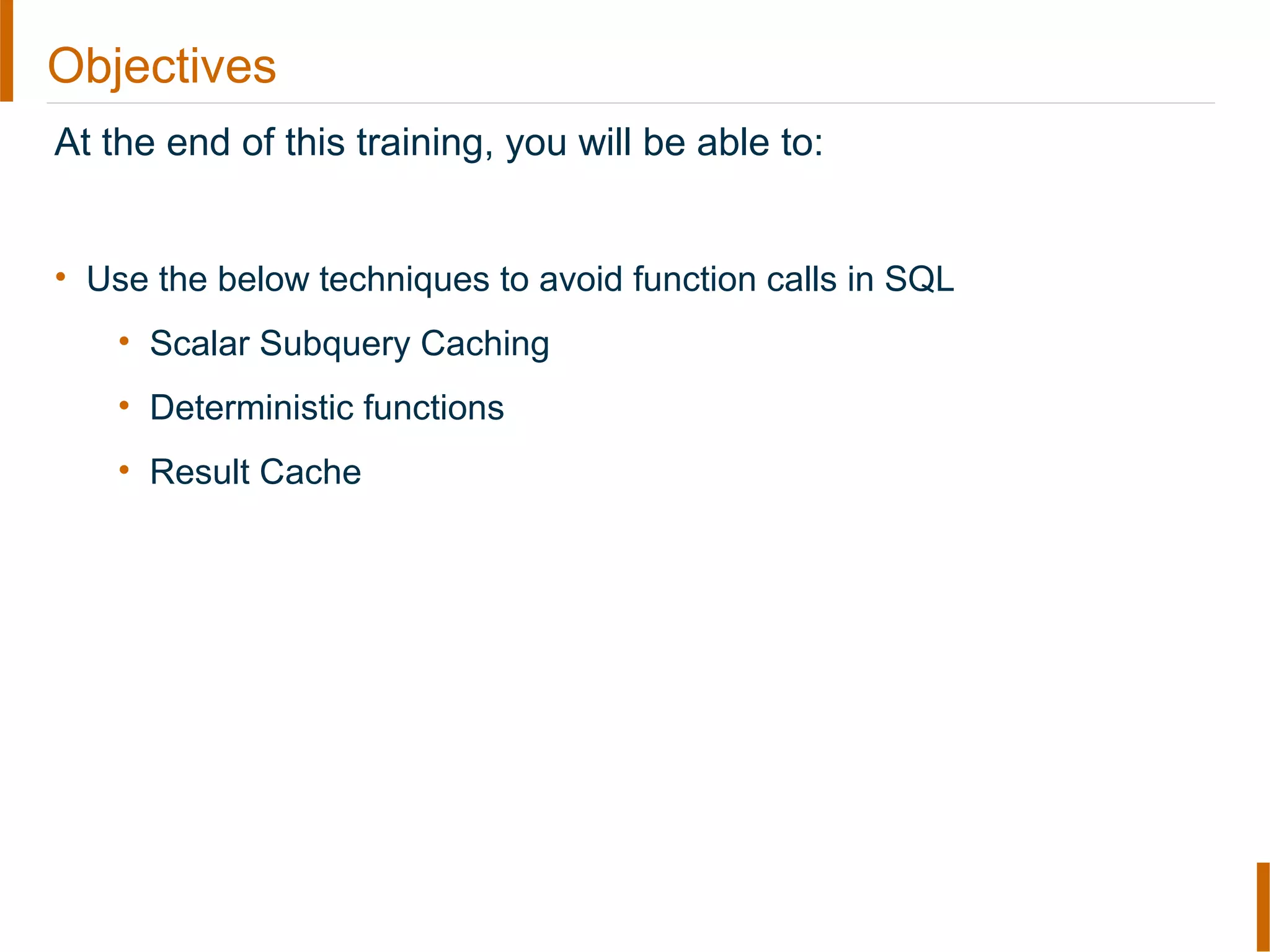 Objectives

At the end of this training, you will be able to:

• Use the below techniques to avoid function calls in SQL
  • Scalar Subquery Caching
  • Deterministic functions
  • Result Cache